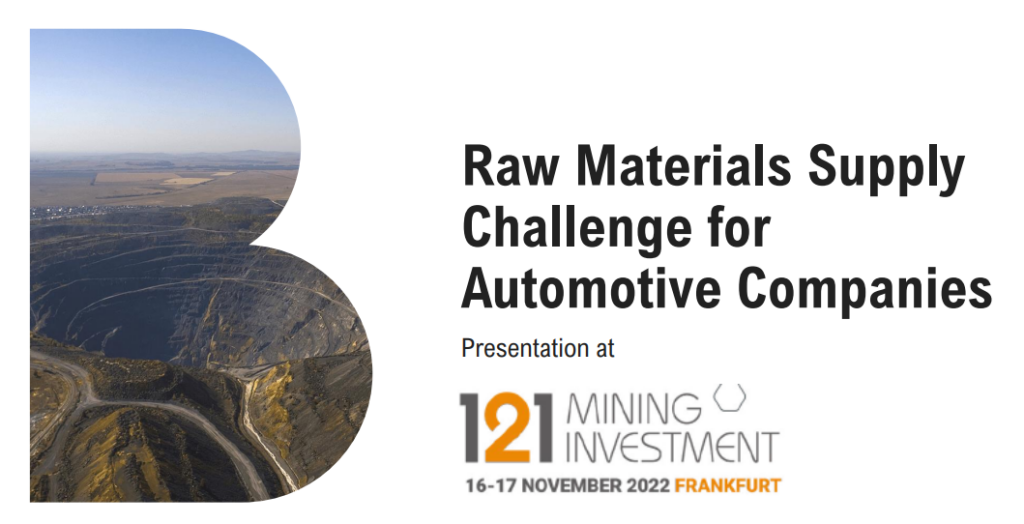 Raw Materials Supply Challenge for Automotive Companies

Presentation at

121 MINING INVESTMENT

16-17 NOVEMBER 2022 FRANKFURT